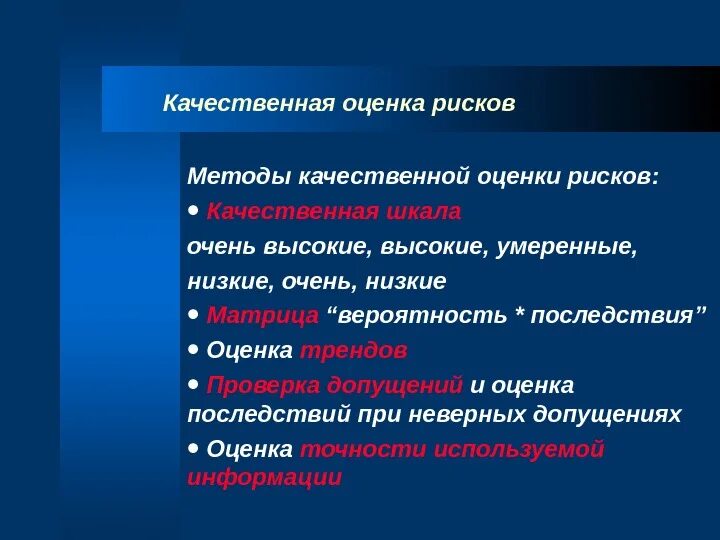 Качественная оценка рисков

Методы качественной оценки рисков:

• Качественная шкала

очень высокие, высокие, умеренные, низкие, очень, низкие

• Матрица “вероятность * последствия”

• Оценка трендов

• Проверка допущений и оценка последствий при неверных допущениях

• Оценка точности используемой информации